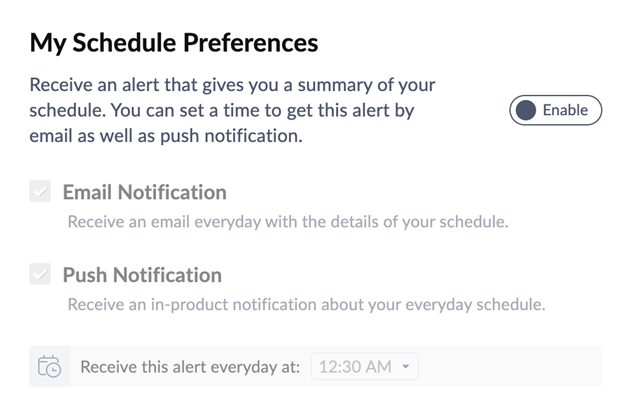 My Schedule Preferences

Receive an alert that gives you a summary of your schedule. You can set a time to get this alert by email as well as push notification.

Enable

Email Notification

Receive an email everyday with the details of your schedule.

Push Notification

Receive an in-product notification about your everyday schedule.

Receive this alert everyday at: 12:30 AM